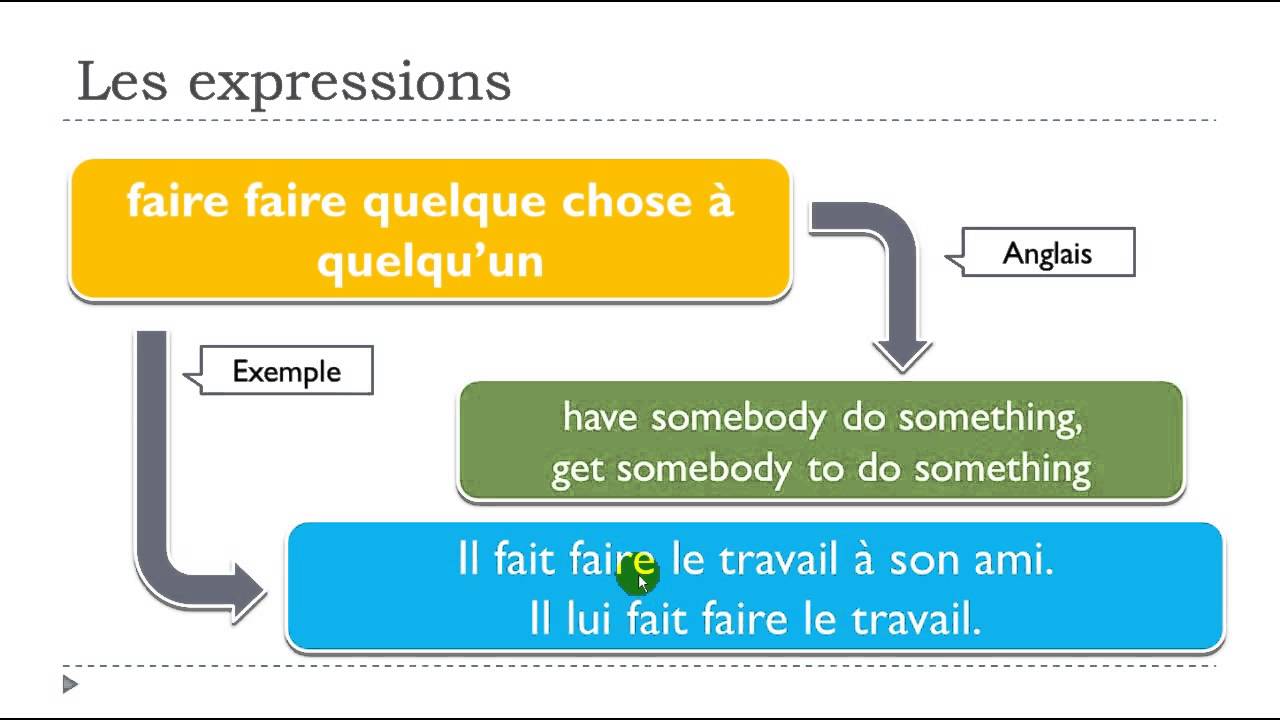 Les expressions

faire faire quelque chose à quelqu'un

Anglais

Exemple

have somebody do something,
get somebody to do something

Il fait faire le travail à son ami.
Il lui fait faire le travail.